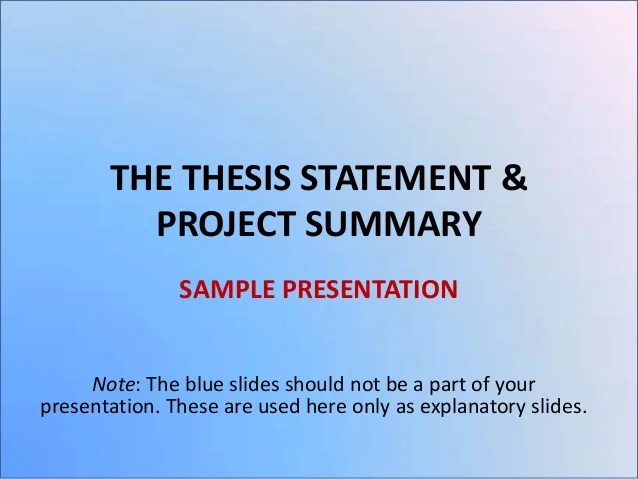 THE THESIS STATEMENT & PROJECT SUMMARY

SAMPLE PRESENTATION

Note: The blue slides should not be a part of your presentation. These are used here only as explanatory slides.